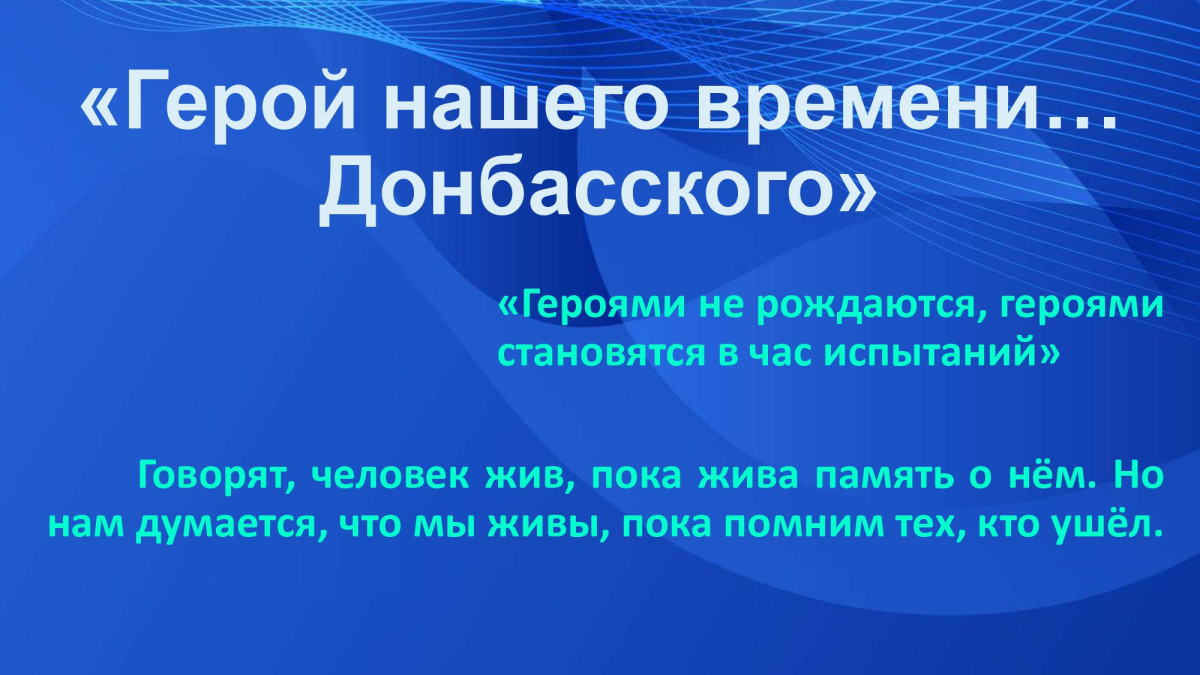 «Герой нашего времени… Донбасского»

«Героями не рождаются, героями становятся в час испытаний»

Говорят, человек жив, пока жива память о нём. Но нам думается, что мы живы, пока помним тех, кто ушёл.